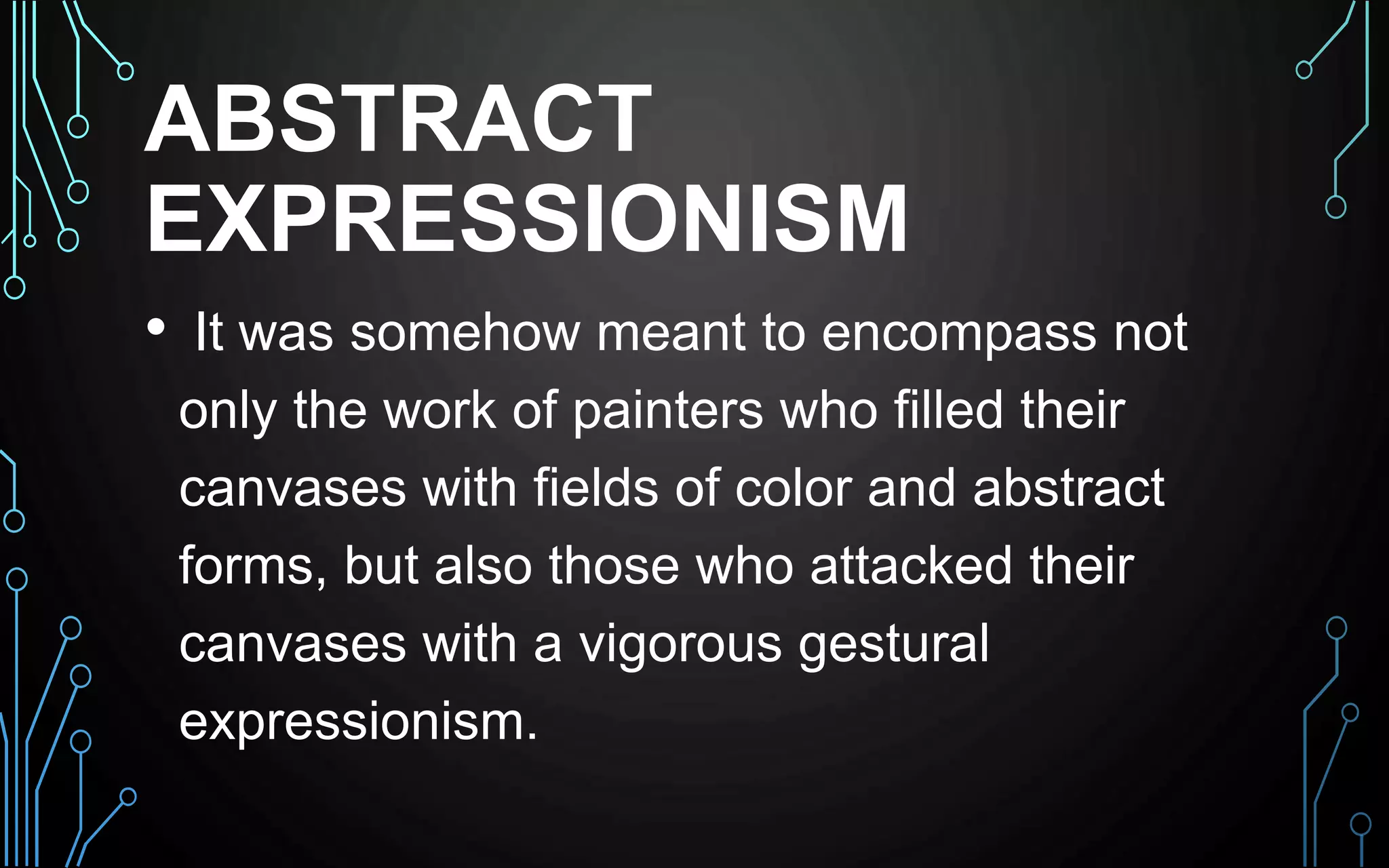 ABSTRACT EXPRESSIONISM

• It was somehow meant to encompass not only the work of painters who filled their canvases with fields of color and abstract forms, but also those who attacked their canvases with a vigorous gestural expressionism.